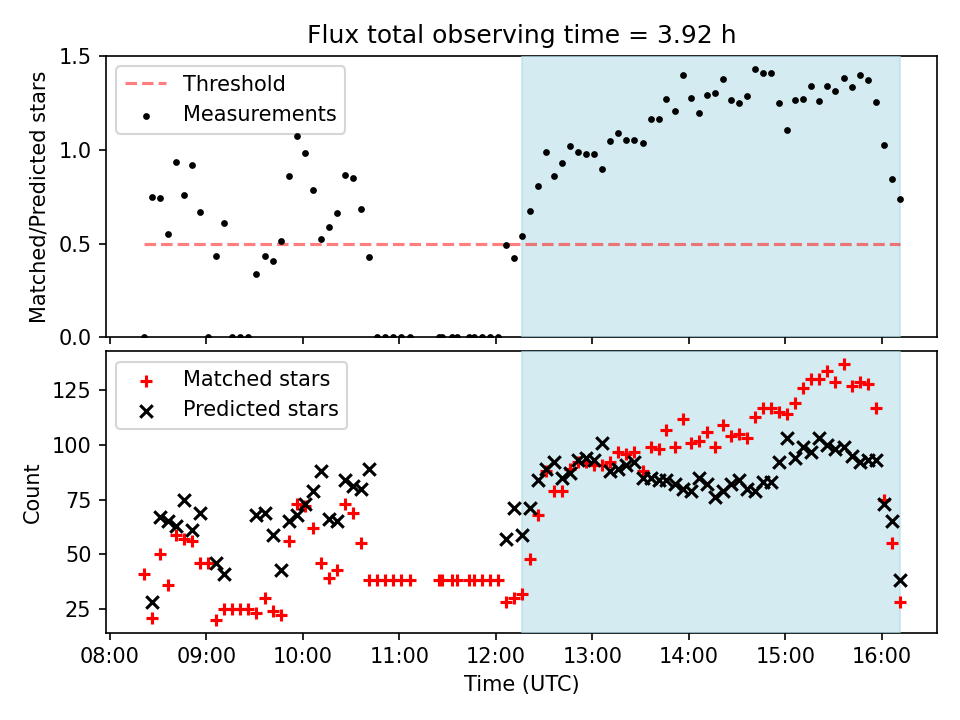 Flux total observing time = 3.92 h

Threshold
Measurements

Matched/Predicted stars

1.5
1.0
0.5
0.0

Matched stars
Predicted stars

Count

125
100
75
50
25

08:00 09:00 10:00 11:00 12:00 13:00 14:00 15:00 16:00

Time (UTC)